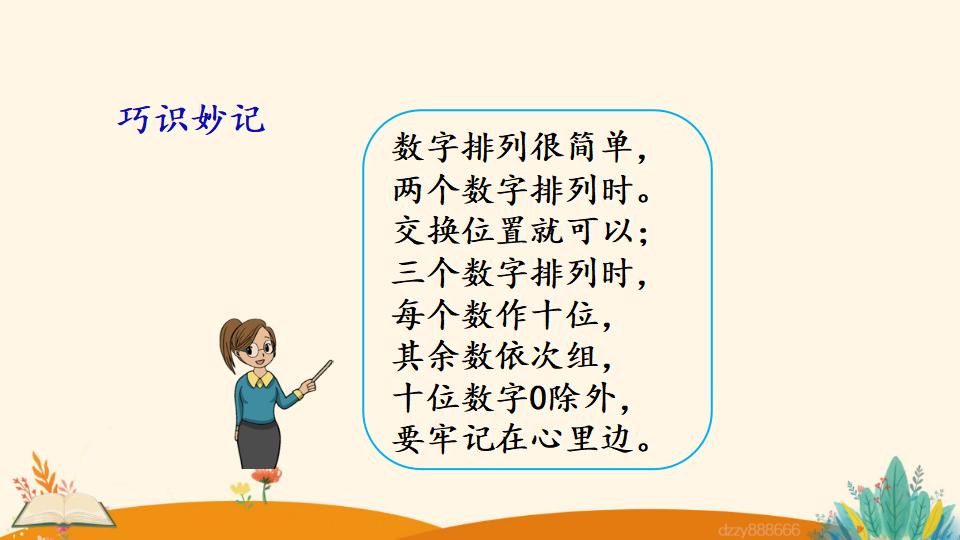 巧识妙记

数字排列很简单，
两个数字排列时。
交换位置就可以；
三个数字排列时，
每个数作十位，
其余数依次组，
十位数字0除外，
要牢记在心里边。

dzzy888666